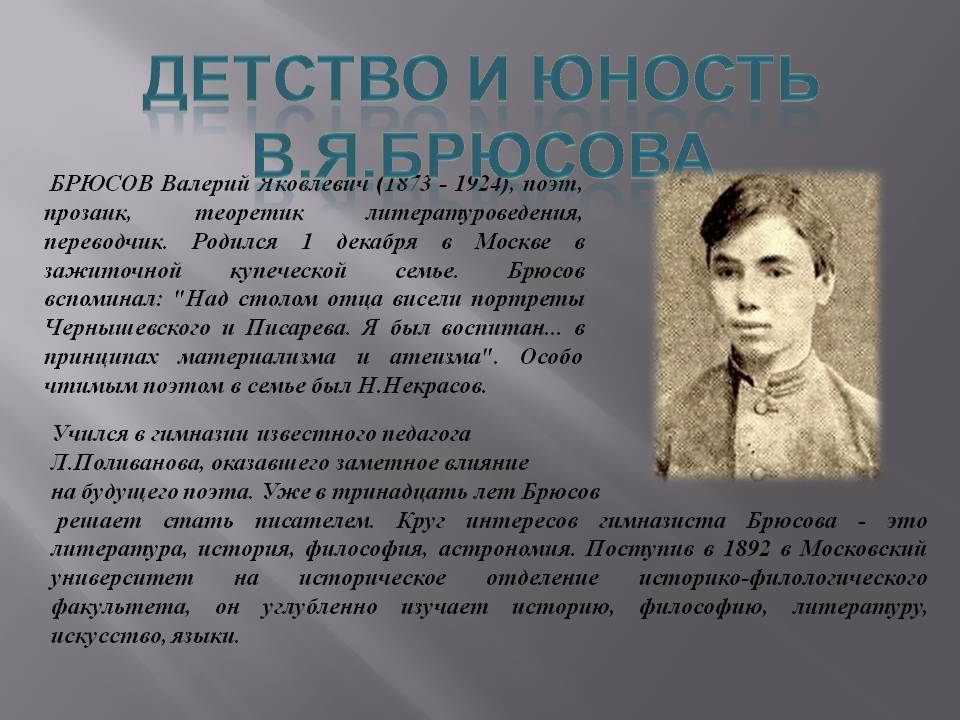 ДЕТСТВО И ЮНОСТЬ В.Я.БРЮСОВА

БРЮСОВ Валерий Яковлевич (1873 - 1924), поэт, прозаик, теоретик литературоведения, переводчик. Родился 1 декабря в Москве в зажиточной купеческой семье. Брюсов вспоминал: "Над столом отца висели портреты Чернышевского и Писарева. Я был воспитан... в принципах материализма и атеизма". Особо чтимым поэтом в семье был Н.Некрасов.

Учился в гимназии известного педагога Л.Поливанова, оказавшего заметное влияние на будущего поэта. Уже в тринадцать лет Брюсов решает стать писателем. Круг интересов гимназиста Брюсова - это литература, история, философия, астрономия. Поступив в 1892 в Московский университет на историческое отделение историко-филологического факультета, он углубленно изучает историю, философию, литературу, искусство, языки.